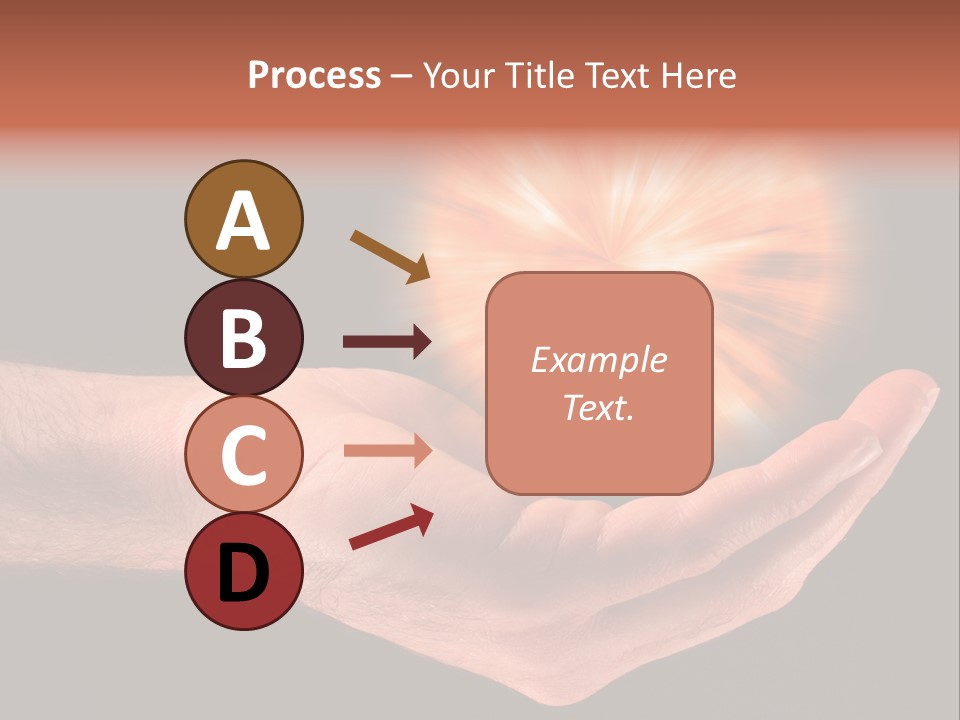 Process – Your Title Text Here

A

B

C

D

Example Text.